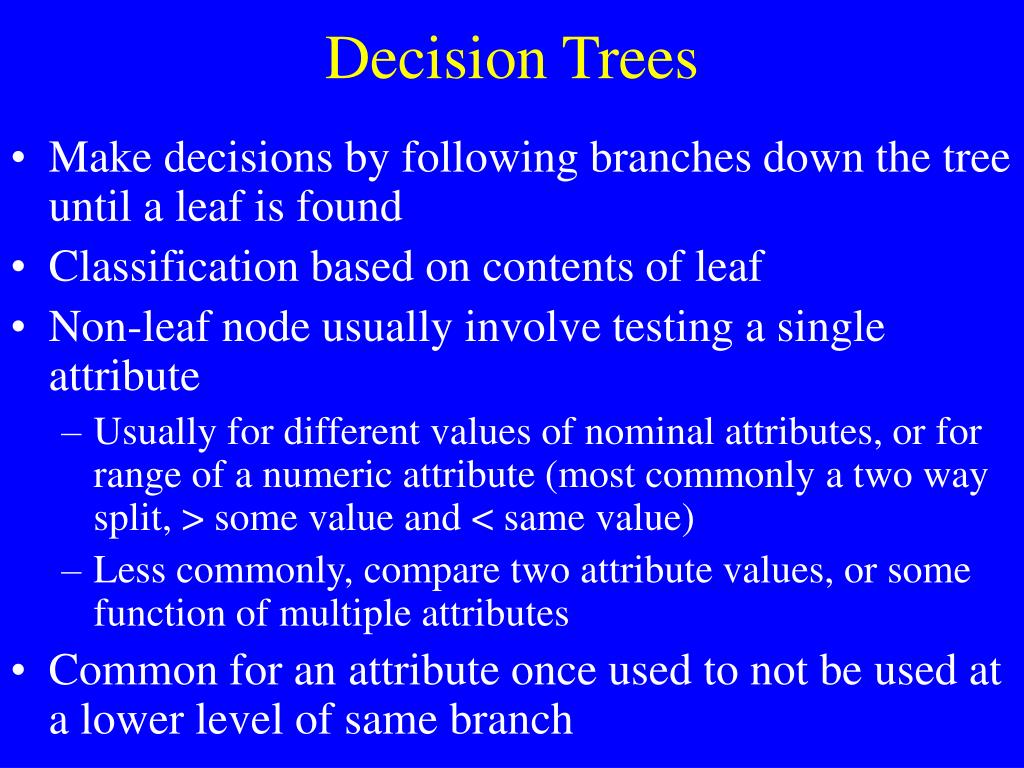 Decision Trees

• Make decisions by following branches down the tree until a leaf is found
• Classification based on contents of leaf
• Non-leaf node usually involve testing a single attribute
– Usually for different values of nominal attributes, or for range of a numeric attribute (most commonly a two way split, > some value and < same value)
– Less commonly, compare two attribute values, or some function of multiple attributes
• Common for an attribute once used to not be used at a lower level of same branch